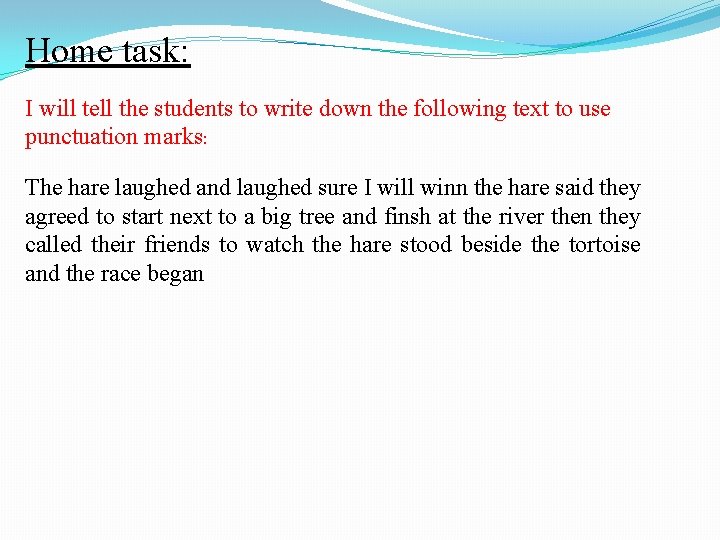 Home task:

I will tell the students to write down the following text to use punctuation marks:

The hare laughed and laughed sure I will winn the hare said they agreed to start next to a big tree and finsh at the river then they called their friends to watch the hare stood beside the tortoise and the race began